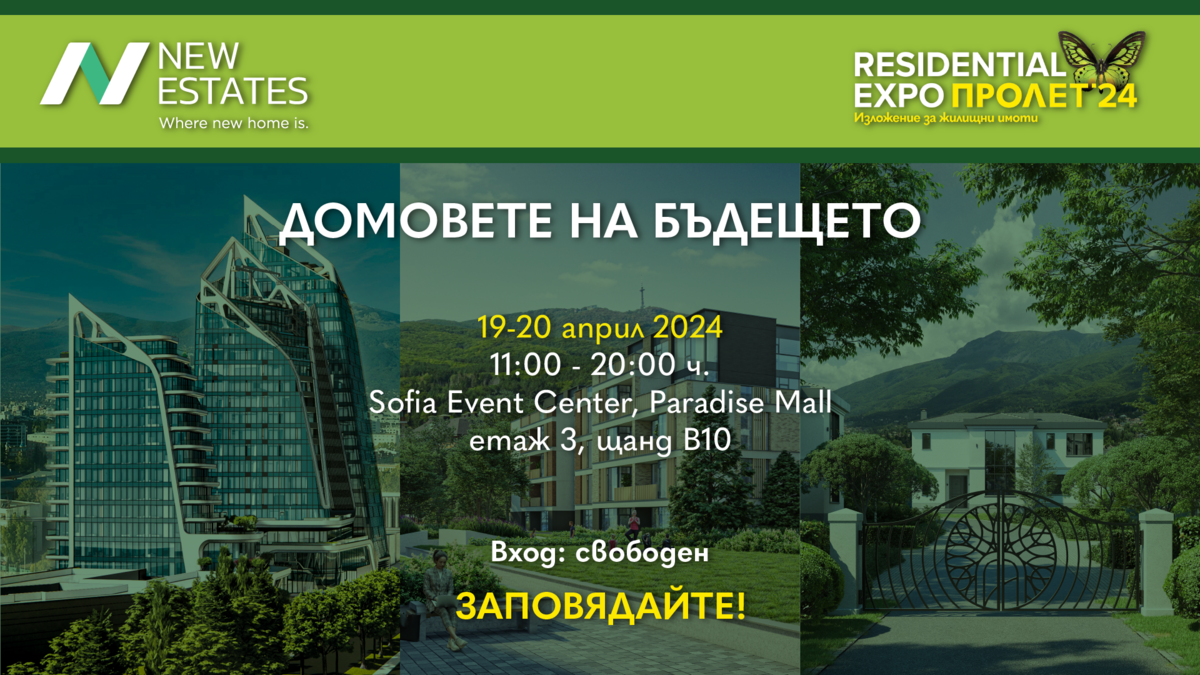 NEW ESTATES
Where new home is.

RESIDENTIAL EXPO ПРОЛЕТ'24
Изложение за жилищни имоти

ДОМОВЕТЕ НА БЪДЕЩЕТО

19-20 април 2024
11:00 - 20:00 ч.
Sofia Event Center, Paradise Mall
етаж 3, щанд B10

Вход: свободен

ЗАПОВЯДАЙТЕ!